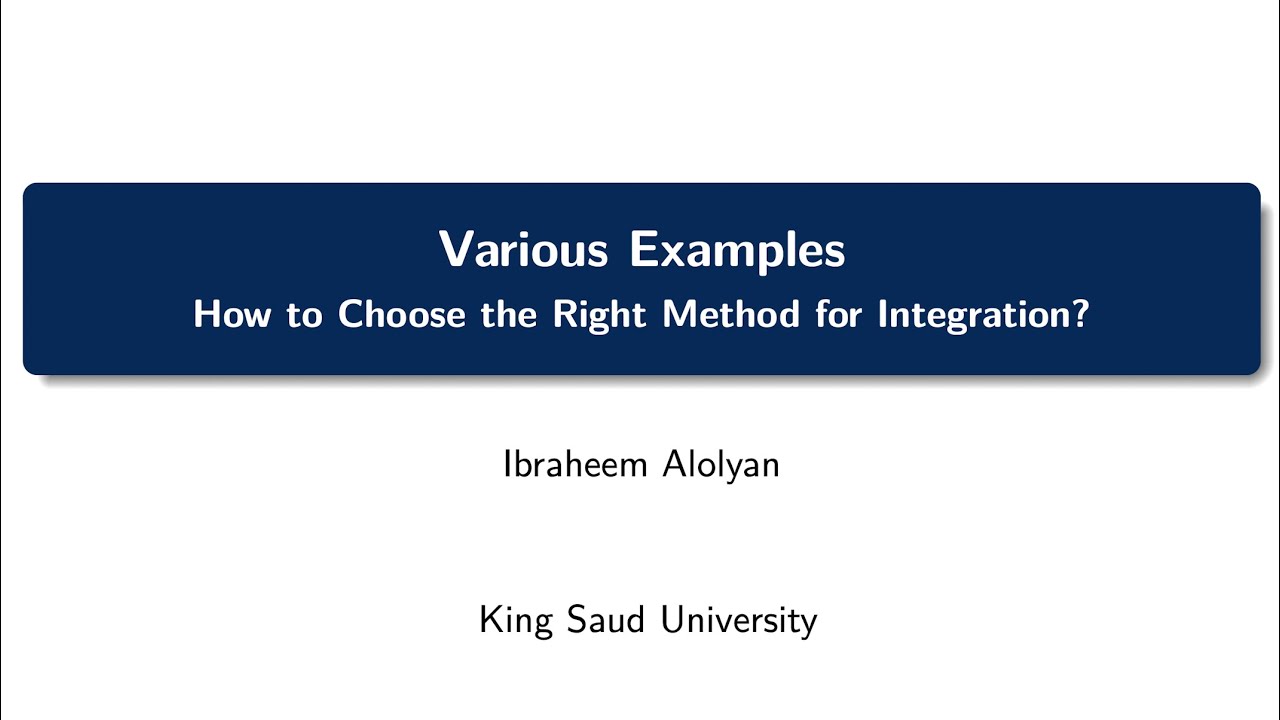 Various Examples
How to Choose the Right Method for Integration?

Ibraheem Alolyan

King Saud University